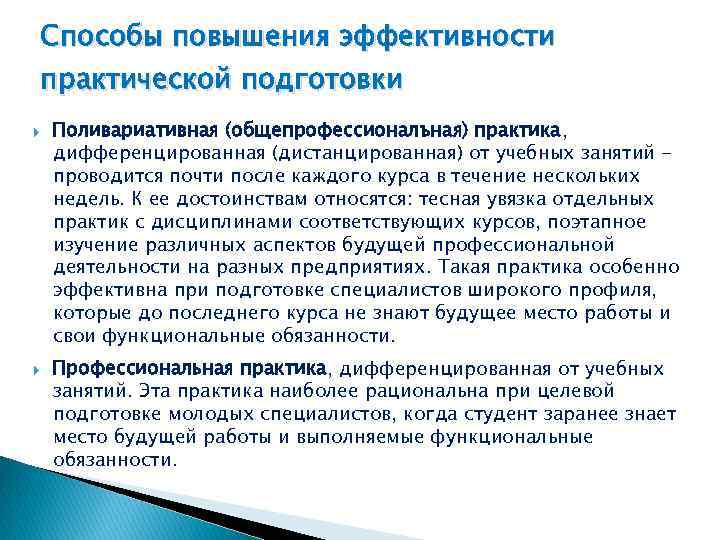 Способы повышения эффективности практической подготовки

Поливариативная (общепрофессиональная) практика, дифференцированная (дистанцированная) от учебных занятий – проводится почти после каждого курса в течение нескольких недель. К ее достоинствам относятся: тесная увязка отдельных практик с дисциплинами соответствующих курсов, поэтапное изучение различных аспектов будущей профессиональной деятельности на разных предприятиях. Такая практика особенно эффективна при подготовке специалистов широкого профиля, которые до последнего курса не знают будущее место работы и свои функциональные обязанности.

Профессиональная практика, дифференцированная от учебных занятий. Эта практика наиболее рациональна при целевой подготовке молодых специалистов, когда студент заранее знает место будущей работы и выполняемые функциональные обязанности.